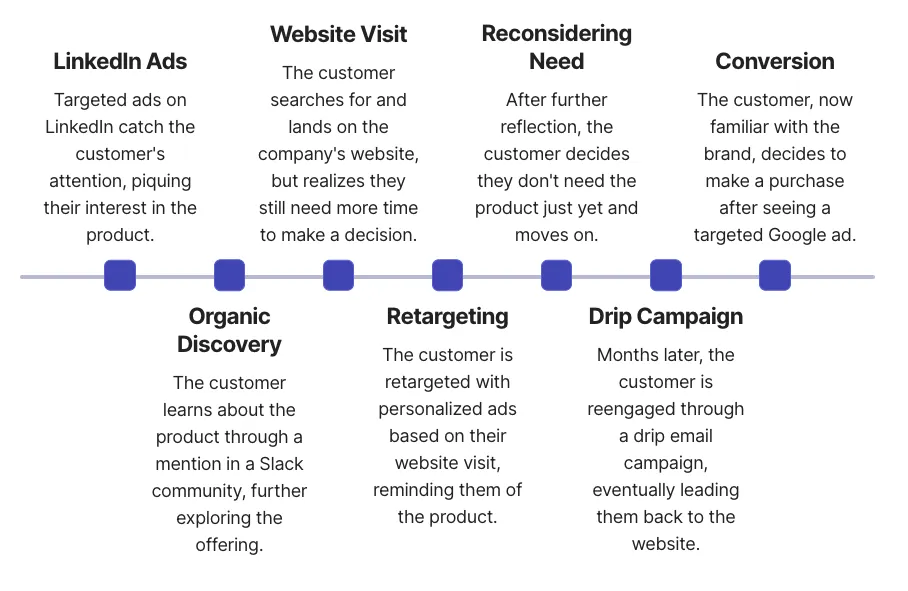 LinkedIn Ads

Targeted ads on LinkedIn catch the customer's attention, piquing their interest in the product.

Organic Discovery

The customer learns about the product through a mention in a Slack community, further exploring the offering.

Website Visit

The customer searches for and lands on the company's website, but realizes they still need more time to make a decision.

Retargeting

The customer is retargeted with personalized ads based on their website visit, reminding them of the product.

Reconsidering Need

After further reflection, the customer decides they don't need the product just yet and moves on.

Drip Campaign

Months later, the customer is reengaged through a drip email campaign, eventually leading them back to the website.

Conversion

The customer, now familiar with the brand, decides to make a purchase after seeing a targeted Google ad.